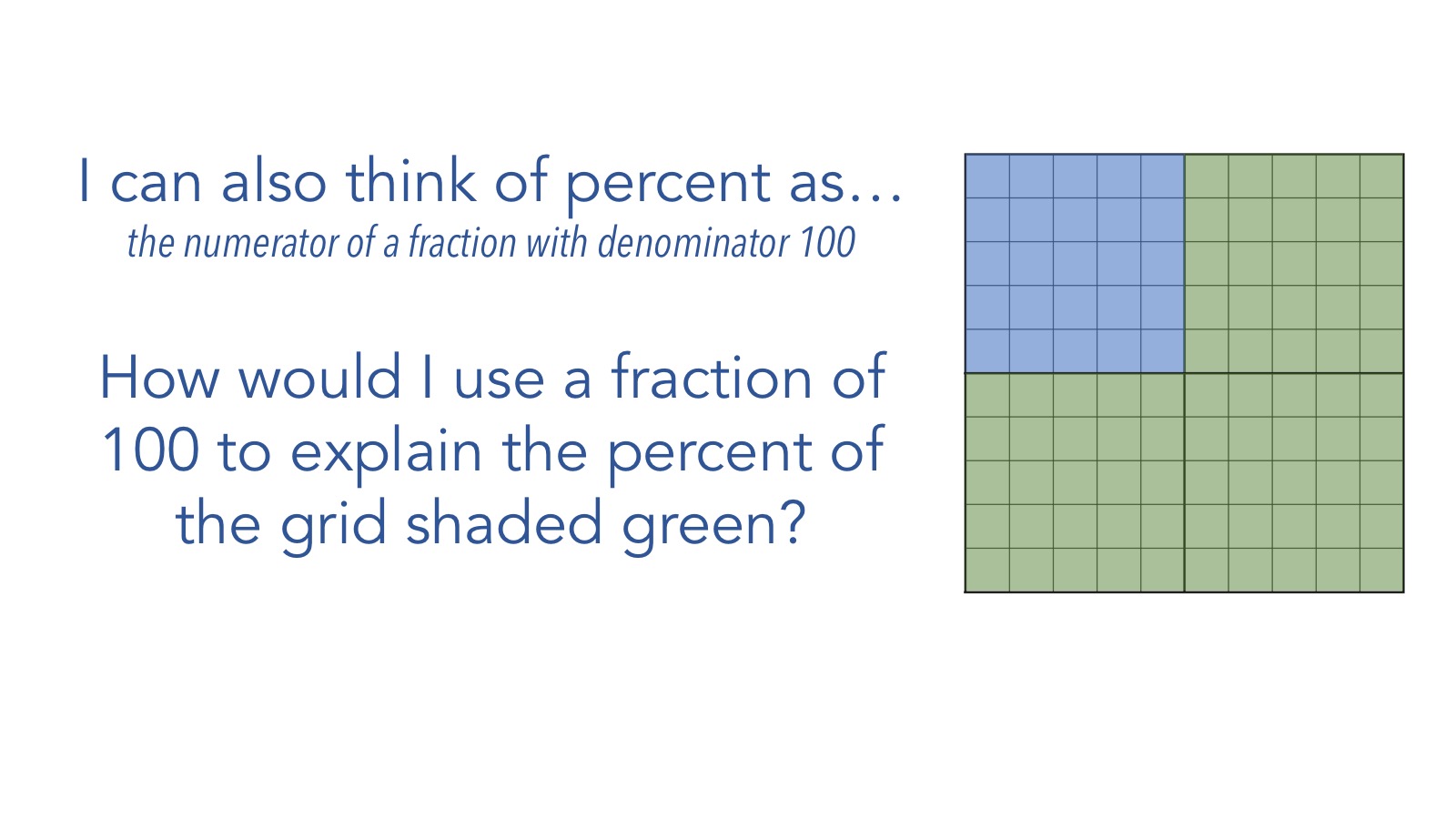 I can also think of percent as…
the numerator of a fraction with denominator 100

How would I use a fraction of 100 to explain the percent of the grid shaded green?